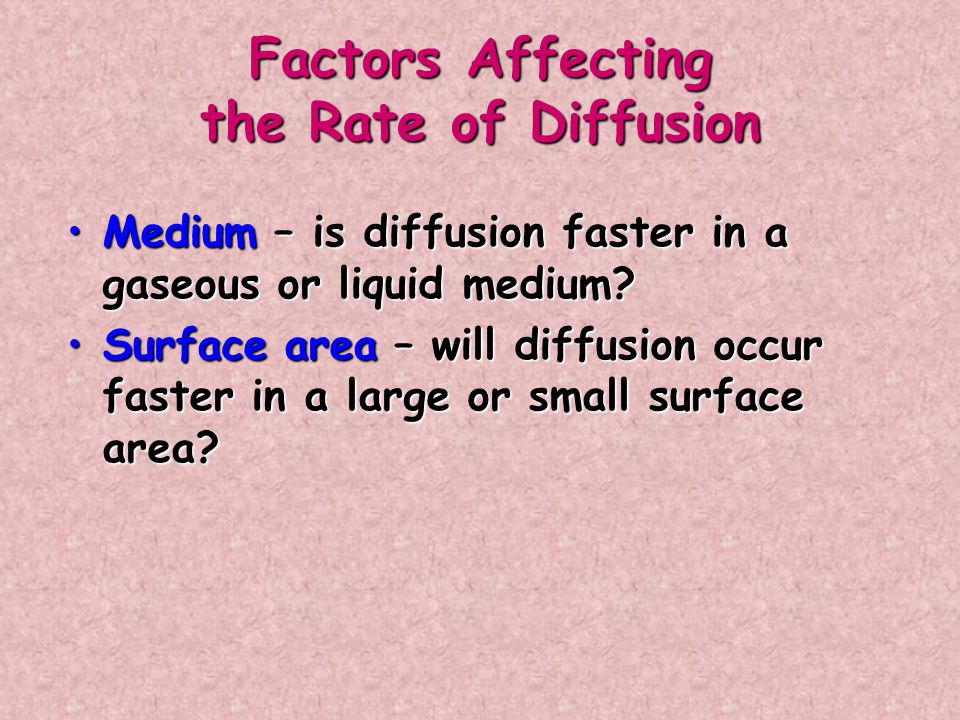 Factors Affecting
the Rate of Diffusion

• Medium – is diffusion faster in a gaseous or liquid medium?
• Surface area – will diffusion occur faster in a large or small surface area?